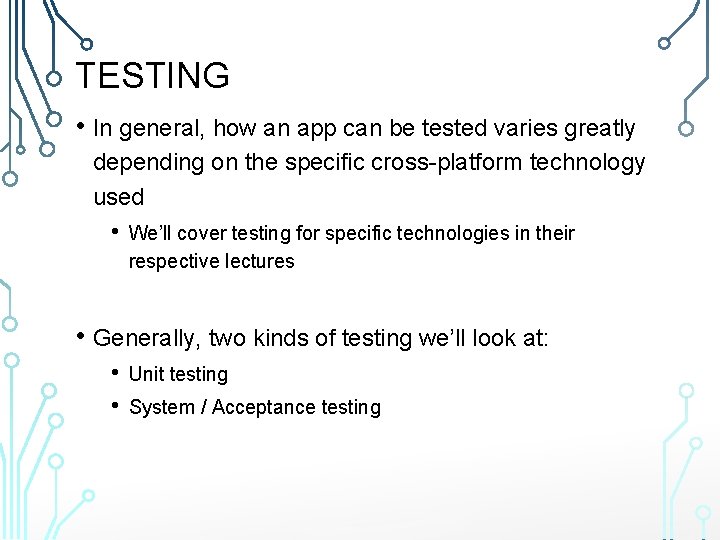 TESTING

• In general, how an app can be tested varies greatly depending on the specific cross-platform technology used

• We'll cover testing for specific technologies in their respective lectures

• Generally, two kinds of testing we'll look at:

• Unit testing

• System / Acceptance testing